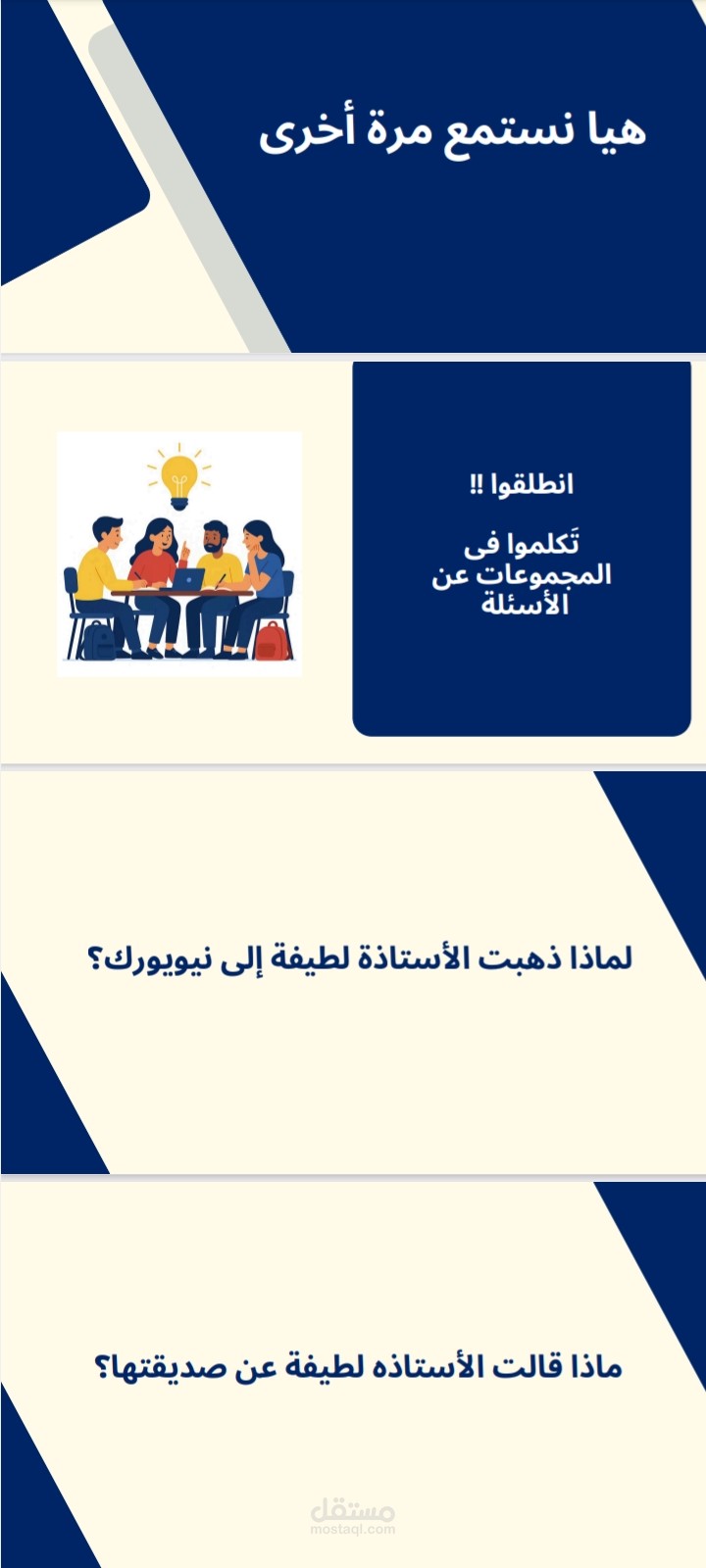 هيا نستمع مرة أخرى

انطلقوا !!

تَكلموا فى المجموعات عن الأسئلة

لماذا ذهبت الأستاذة لطيفة إلى نيويورك؟

ماذا قالت الأستاذه لطيفة عن صديقتها؟

مستقل
mostaql.com